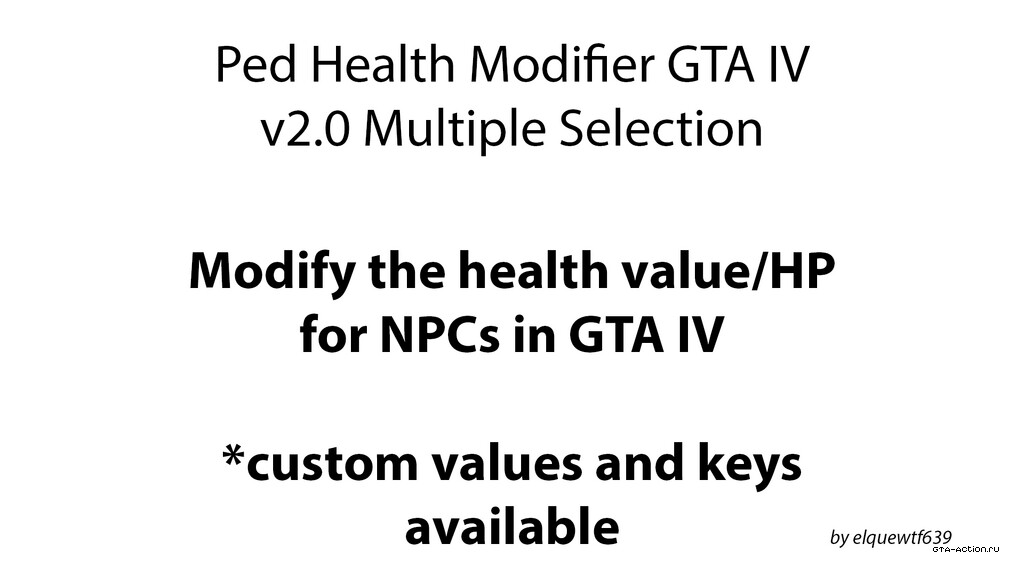 Ped Health Modifier GTA IV
v2.0 Multiple Selection

Modify the health value/HP for NPCs in GTA IV

*custom values and keys available

by elquewtf639

GTA-action.ru